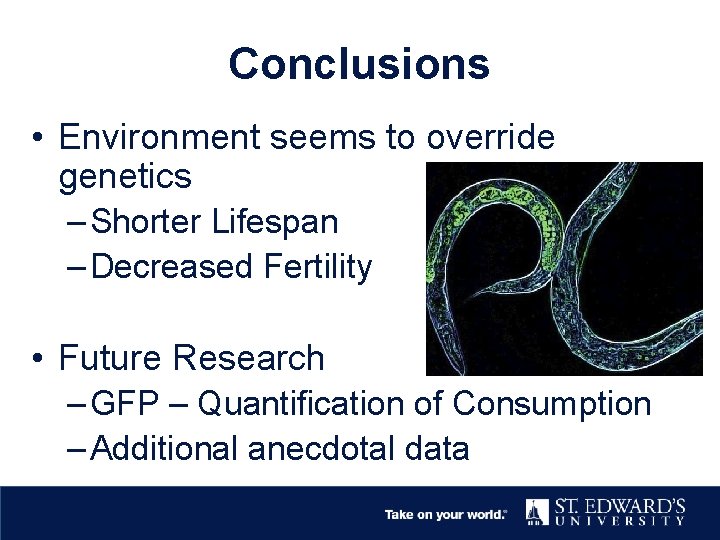 Conclusions

• Environment seems to override genetics
– Shorter Lifespan
– Decreased Fertility

• Future Research
– GFP – Quantification of Consumption
– Additional anecdotal data

Take on your world.® ST. EDWARD'S UNIVERSITY